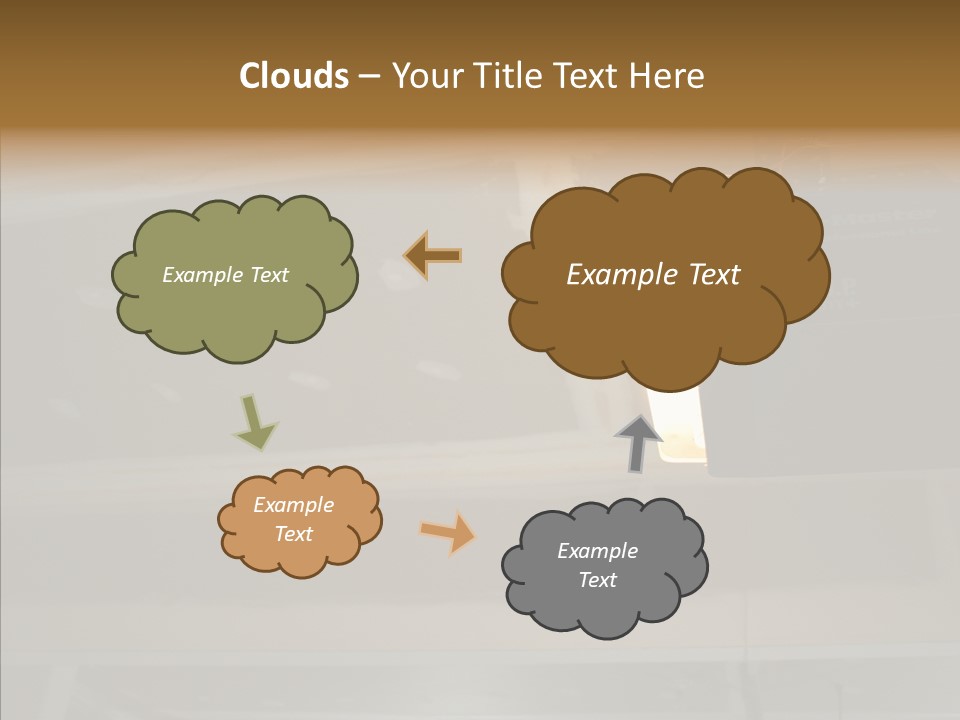 Clouds – Your Title Text Here

Example Text

Example Text

Example Text

Example Text